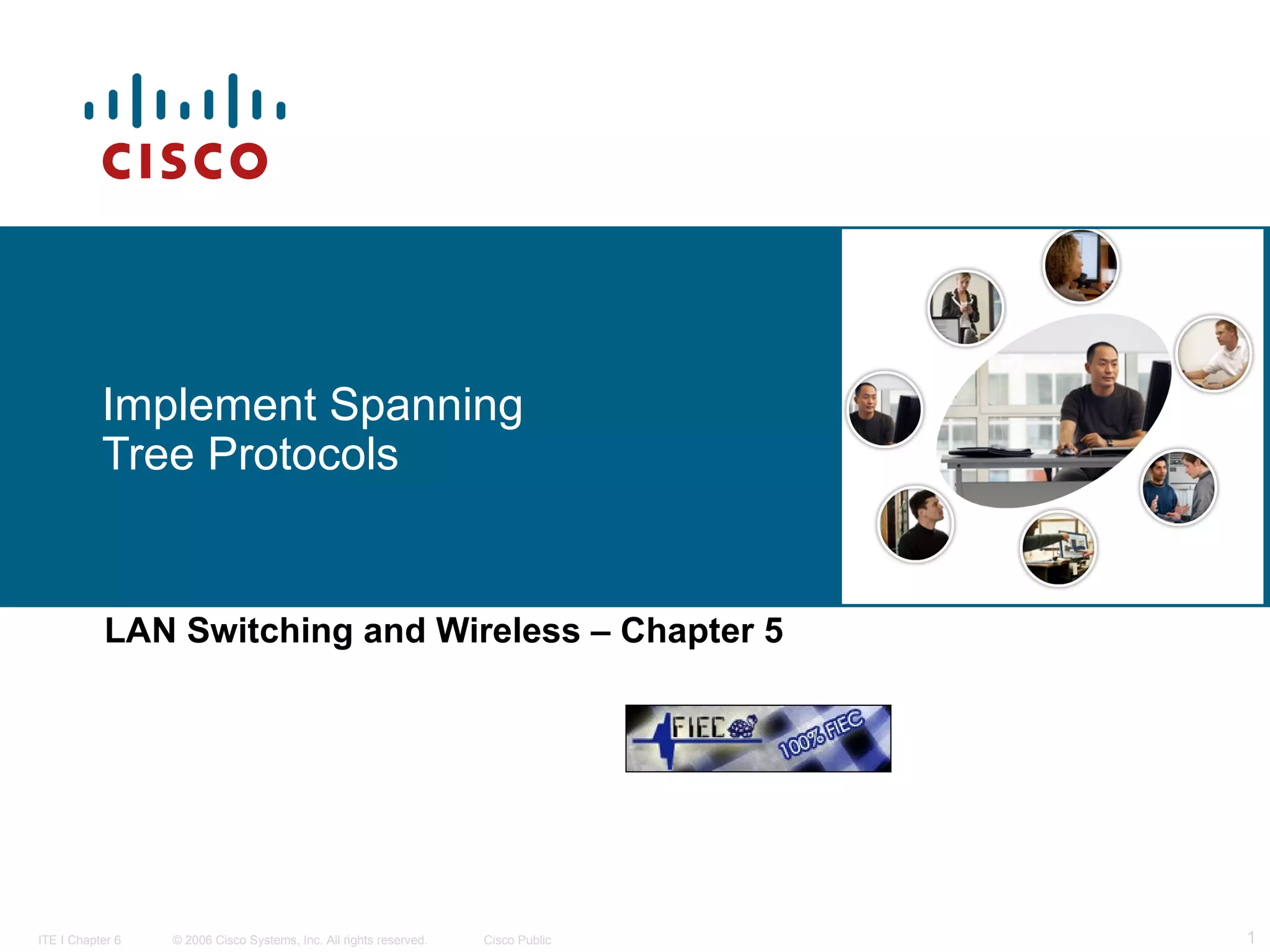 CISCO

Implement Spanning Tree Protocols

LAN Switching and Wireless – Chapter 5

FIEC

100% FIEC

ITE I Chapter 6 © 2006 Cisco Systems, Inc. All rights reserved. Cisco Public 1